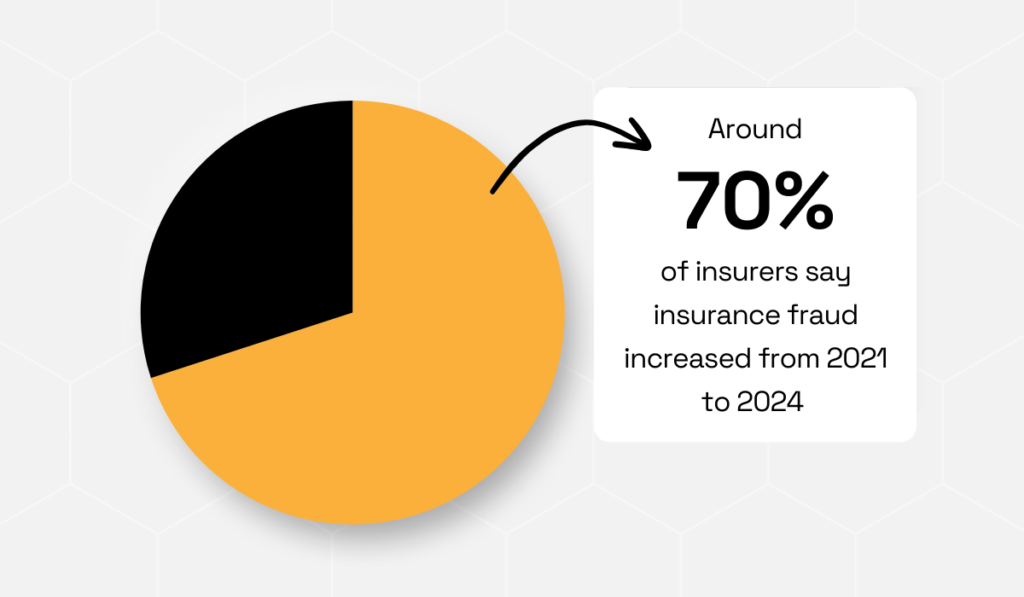 Around
70%
of insurers say insurance fraud increased from 2021 to 2024